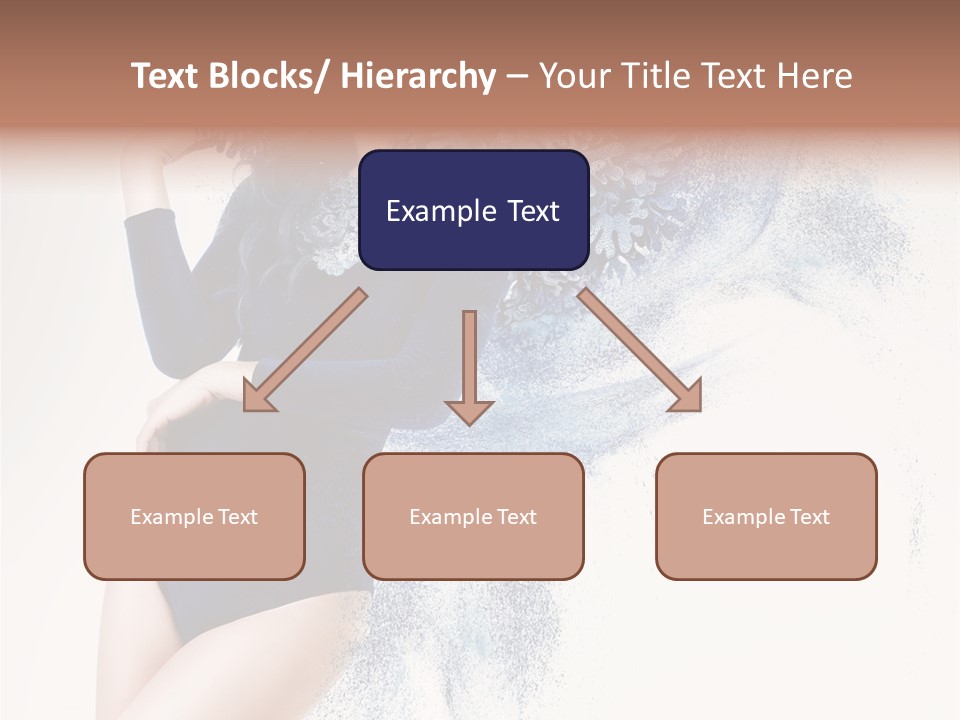 Text Blocks/ Hierarchy – Your Title Text Here

Example Text

Example Text

Example Text

Example Text